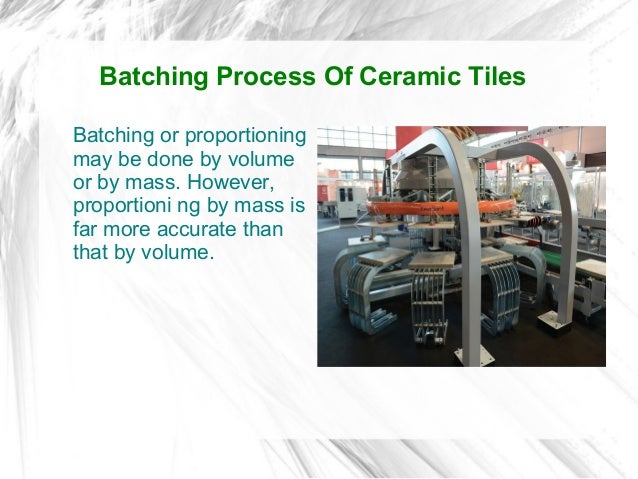 Batching Process Of Ceramic Tiles

Batching or proportioning may be done by volume or by mass. However, proportioni ng by mass is far more accurate than that by volume.